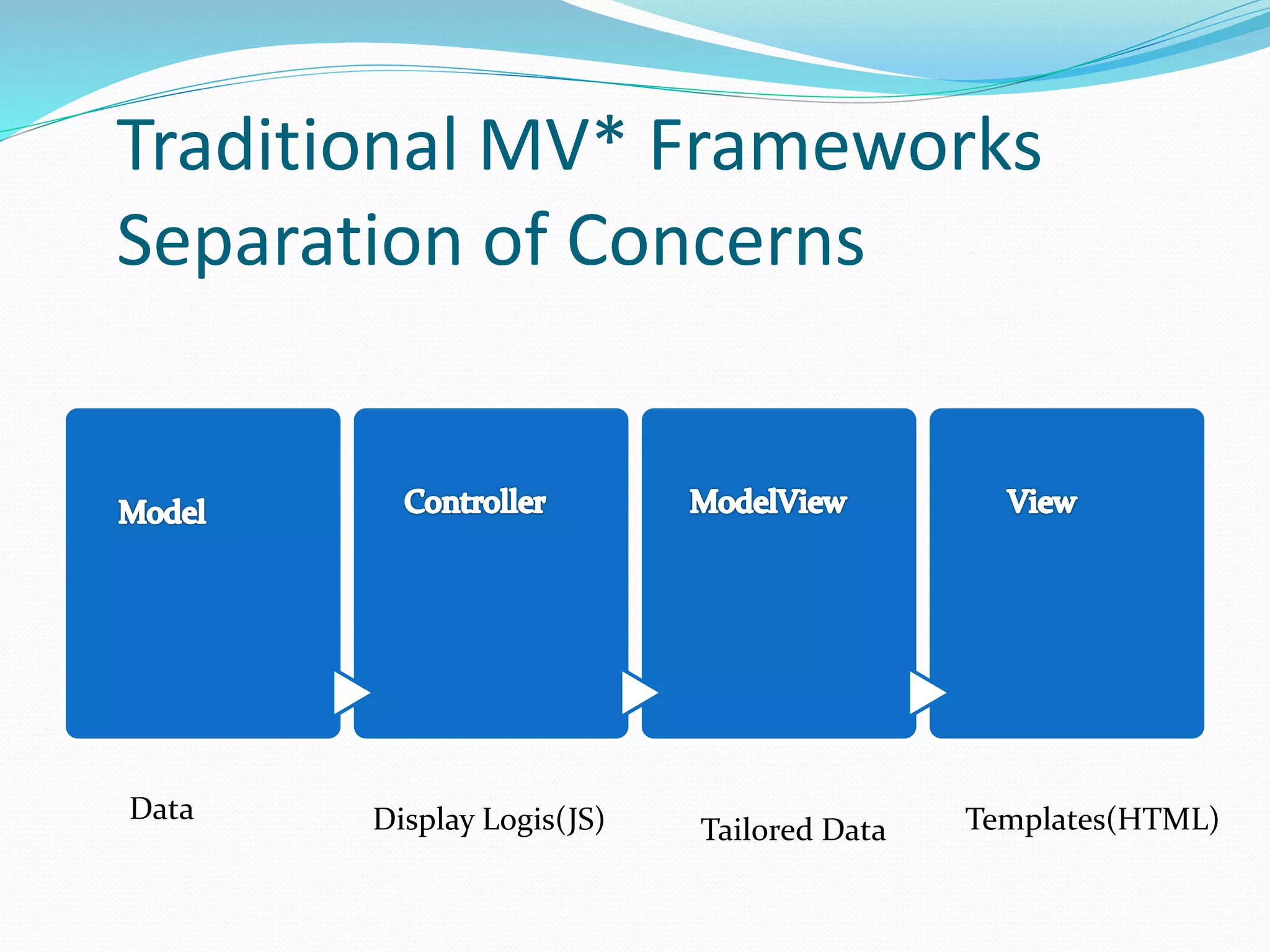 Traditional MV* Frameworks
Separation of Concerns

Model

Controller

ModelView

View

Data

Display Logis(JS)

Tailored Data

Templates(HTML)